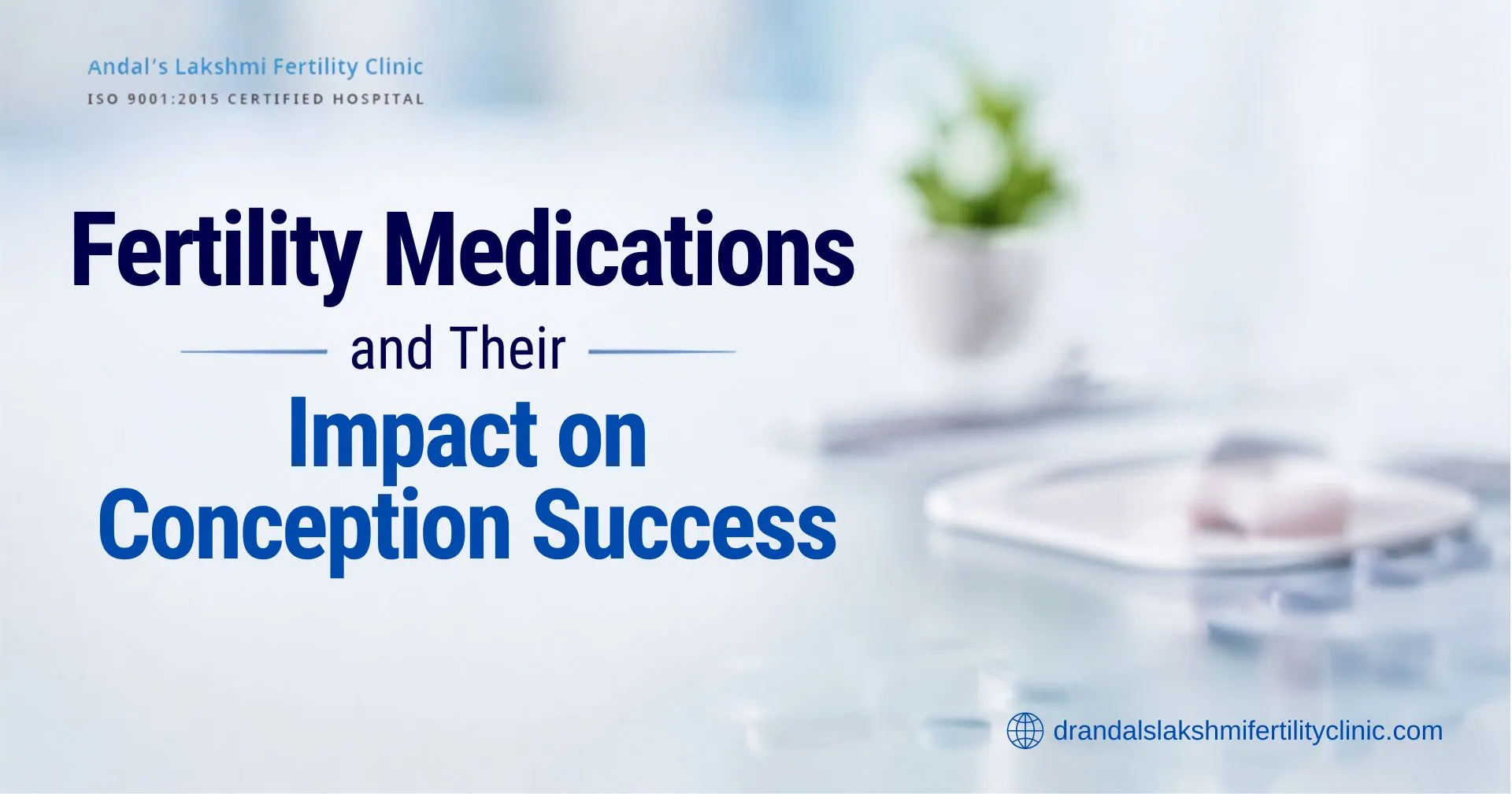 Andal's Lakshmi Fertility Clinic
ISO 9001:2015 CERTIFIED HOSPITAL

Fertility Medications
and Their
Impact on Conception Success

drandalslakshmifertilityclinic.com